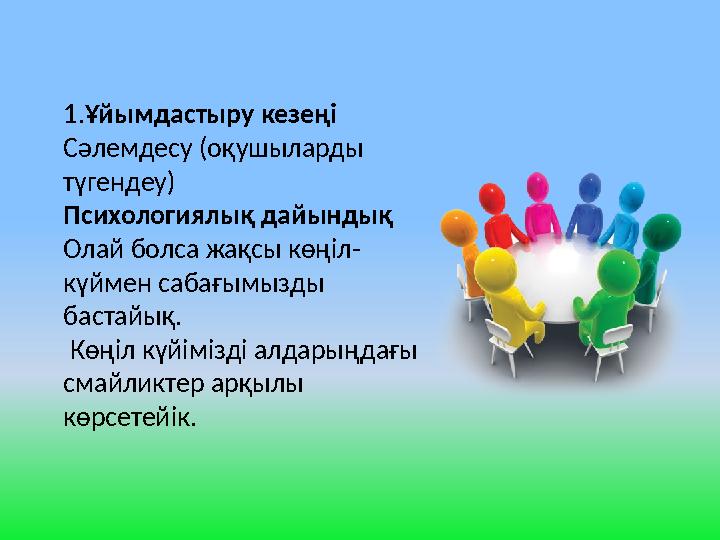 1.Ұйымдастыру кезеңі
Сәлемдесу (оқушыларды түгендеу)
Психологиялық дайындық
Олай болса жақсы көңіл-күймен сабағымызды бастайық.
Көңіл күйімізді алдарыңдағы смайликтер арқылы көрсетейік.